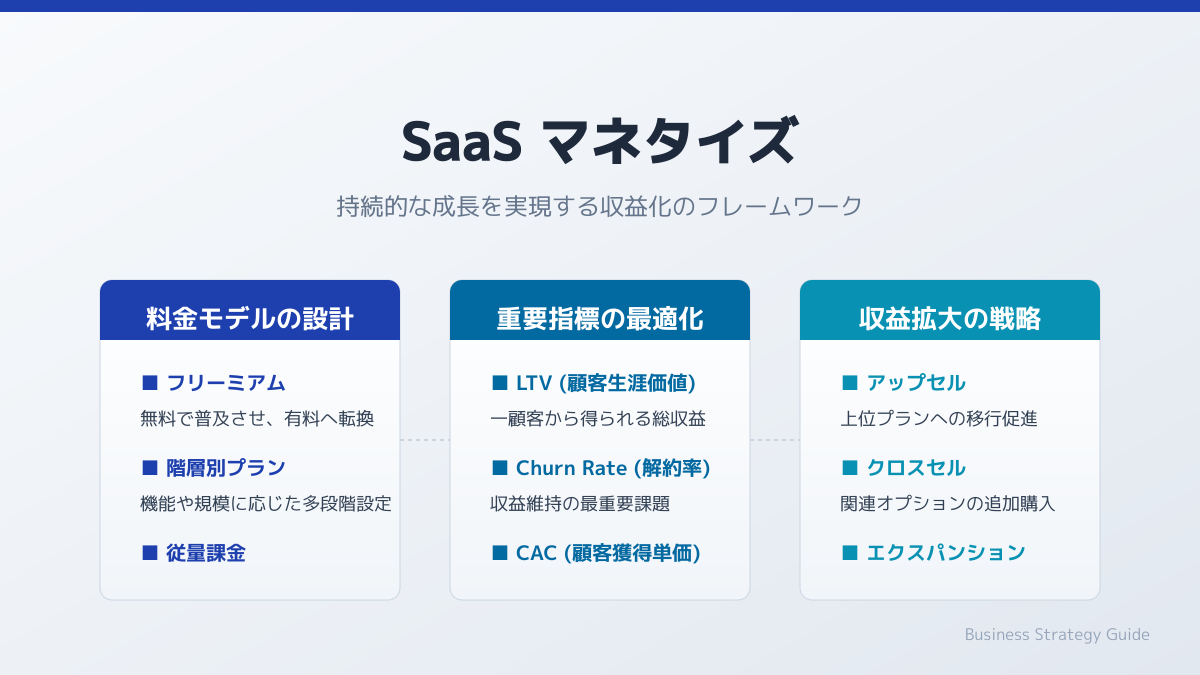 SaaS マネタイズ

持続的な成長を実現する収益化のフレームワーク

料金モデルの設計

■ フリーミアム

無料で普及させ、有料へ転換

■ 階層別プラン

機能や規模に応じた多段階設定

■ 従量課金

重要指標の最適化

■ LTV (顧客生涯価値)

一顧客から得られる総収益

■ Churn Rate (解約率)

収益維持の最重要課題

■ CAC (顧客獲得単価)

収益拡大の戦略

■ アップセル

上位プランへの移行促進

■ クロスセル

関連オプションの追加購入

■ エクスパンション

Business Strategy Guide